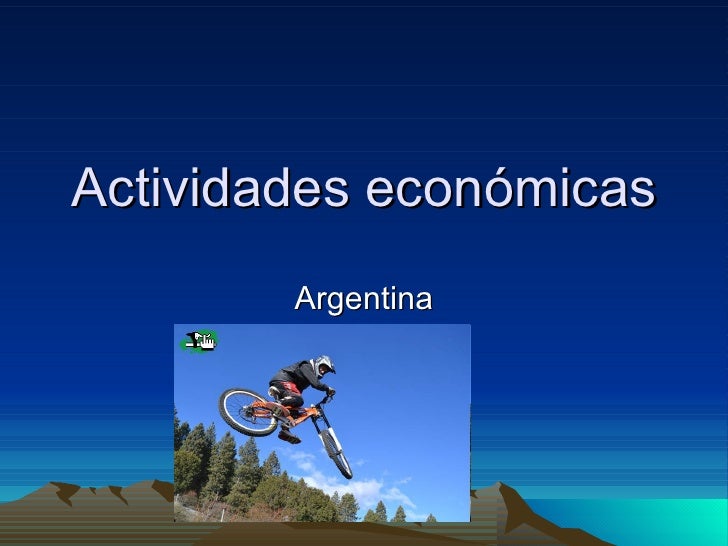 Actividades económicas

Argentina